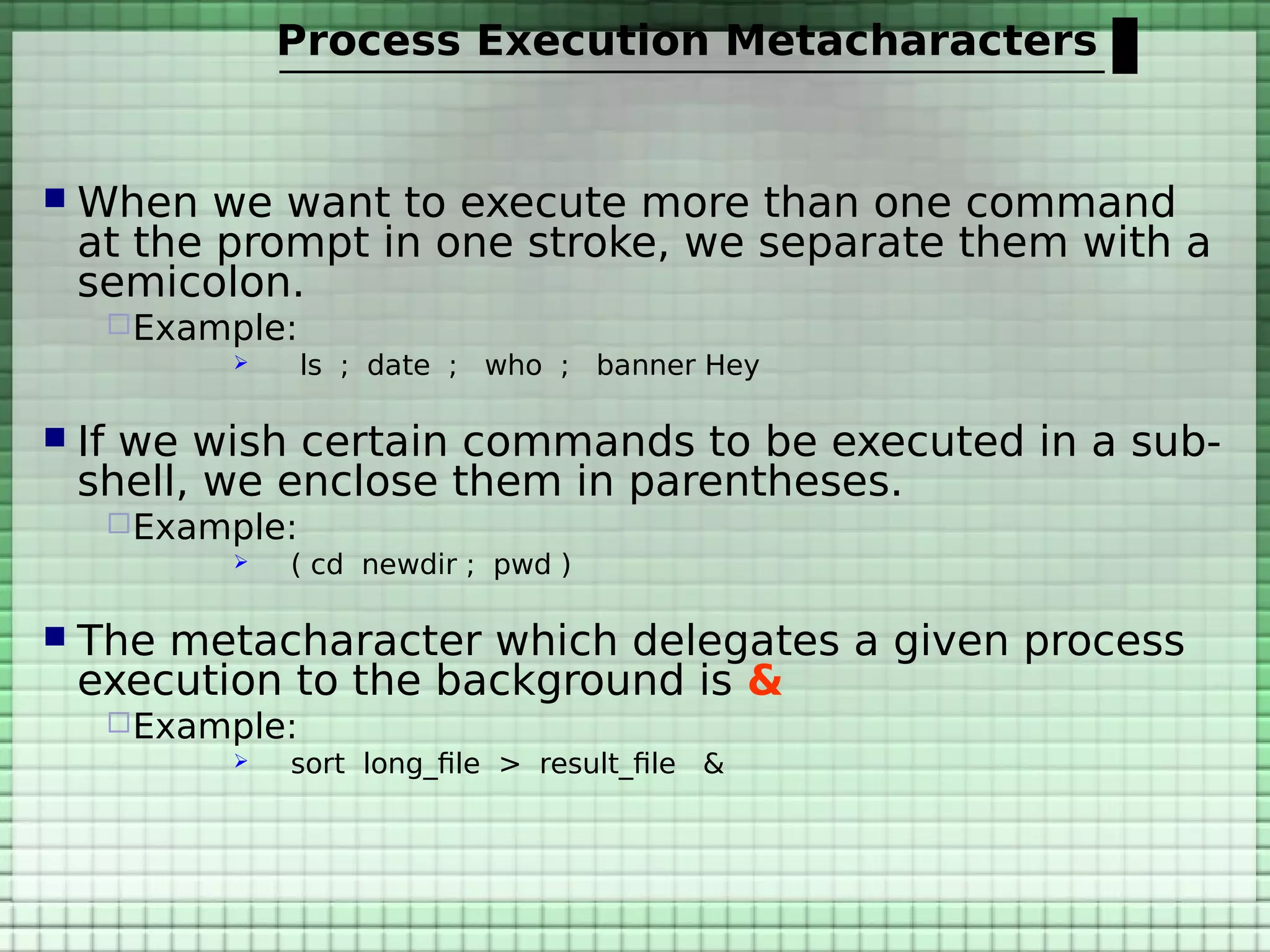 Process Execution Metacharacters

When we want to execute more than one command at the prompt in one stroke, we separate them with a semicolon.

Example:

ls ; date ; who ; banner Hey

If we wish certain commands to be executed in a sub-shell, we enclose them in parentheses.

Example:

( cd newdir ; pwd )

The metacharacter which delegates a given process execution to the background is &

Example:

sort long_file > result_file &